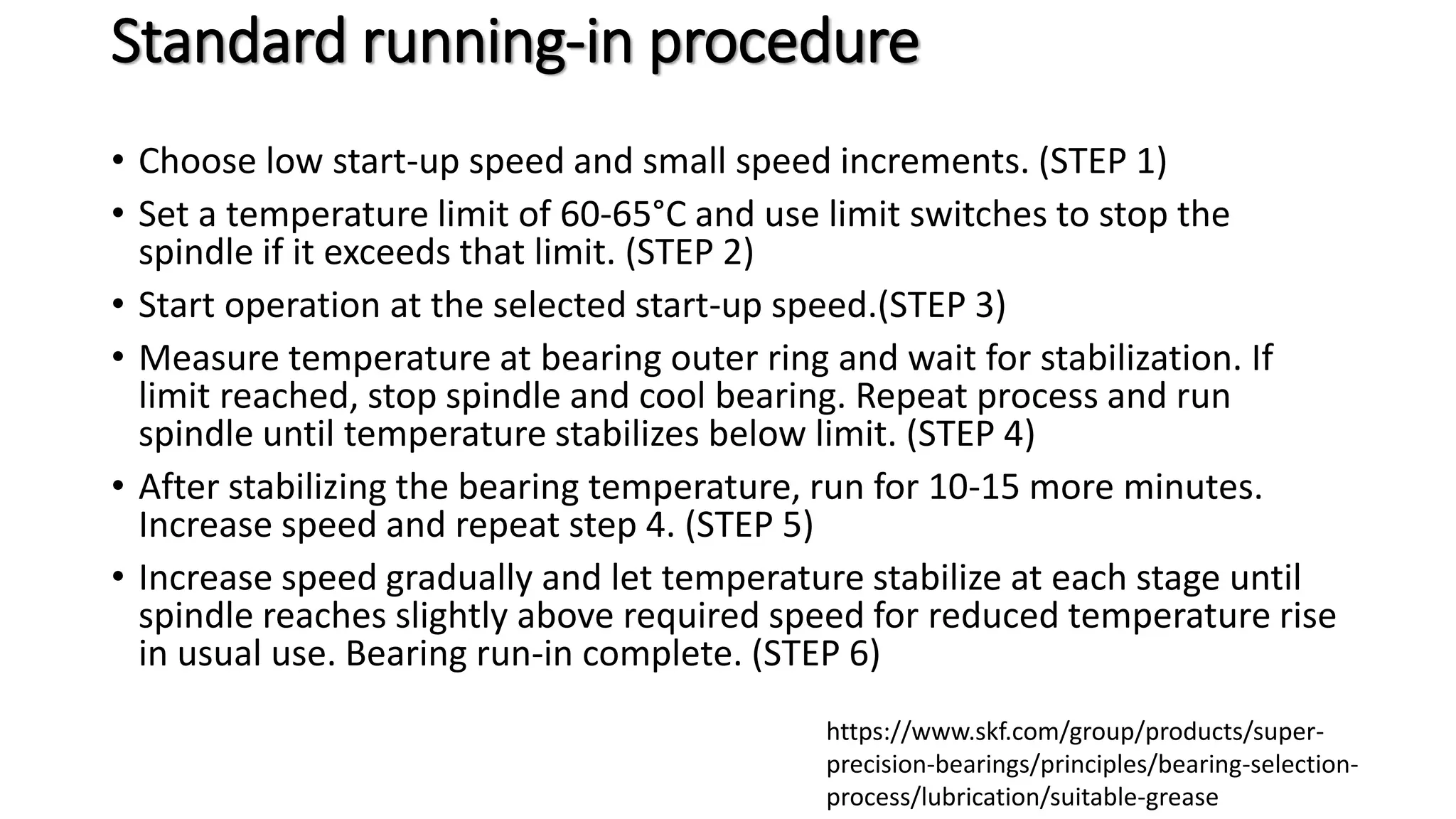 Standard running-in procedure

• Choose low start-up speed and small speed increments. (STEP 1)

• Set a temperature limit of 60-65°C and use limit switches to stop the spindle if it exceeds that limit. (STEP 2)

• Start operation at the selected start-up speed.(STEP 3)

• Measure temperature at bearing outer ring and wait for stabilization. If limit reached, stop spindle and cool bearing. Repeat process and run spindle until temperature stabilizes below limit. (STEP 4)

• After stabilizing the bearing temperature, run for 10-15 more minutes. Increase speed and repeat step 4. (STEP 5)

• Increase speed gradually and let temperature stabilize at each stage until spindle reaches slightly above required speed for reduced temperature rise in usual use. Bearing run-in complete. (STEP 6)

https://www.skf.com/group/products/super-precision-bearings/principles/bearing-selection-process/lubrication/suitable-grease